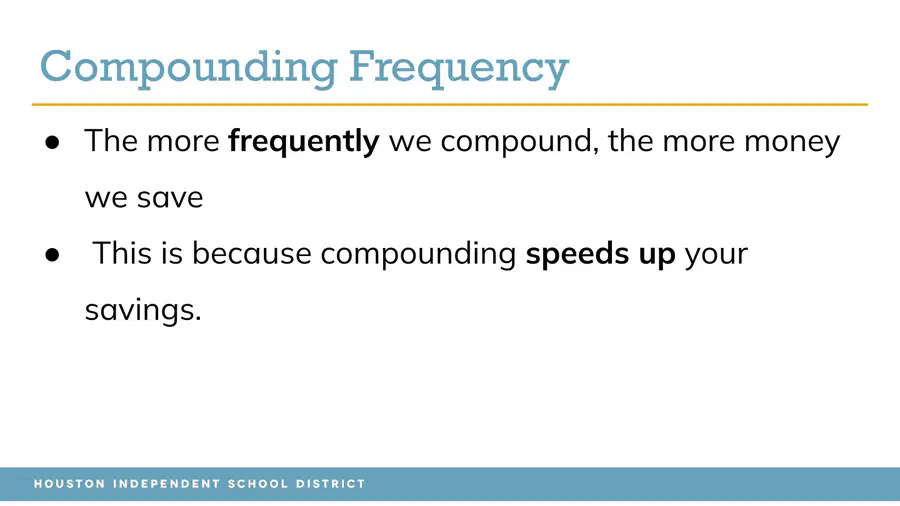 Compounding Frequency

• The more frequently we compound, the more money we save
• This is because compounding speeds up your savings.

HOUSTON INDEPENDENT SCHOOL DISTRICT